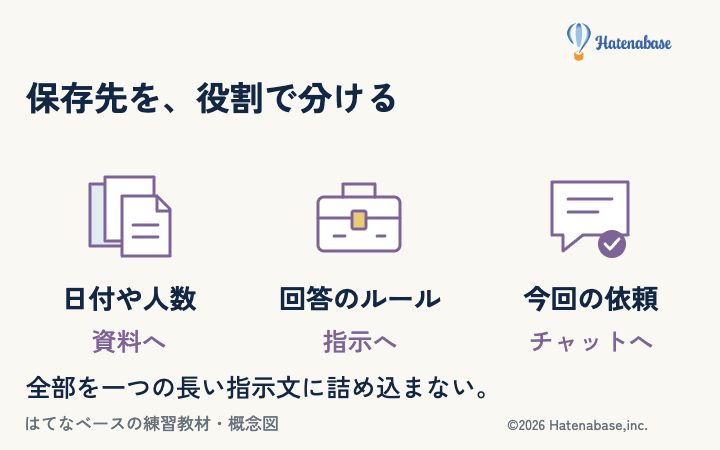 Hatenabase

保存先を、役割で分ける

日付や人数
資料へ

回答のルール
指示へ

今回の依頼
チャットへ

全部を一つの長い指示文に詰め込まない。

はてなベースの練習教材・概念図

©2026 Hatenabase,inc.